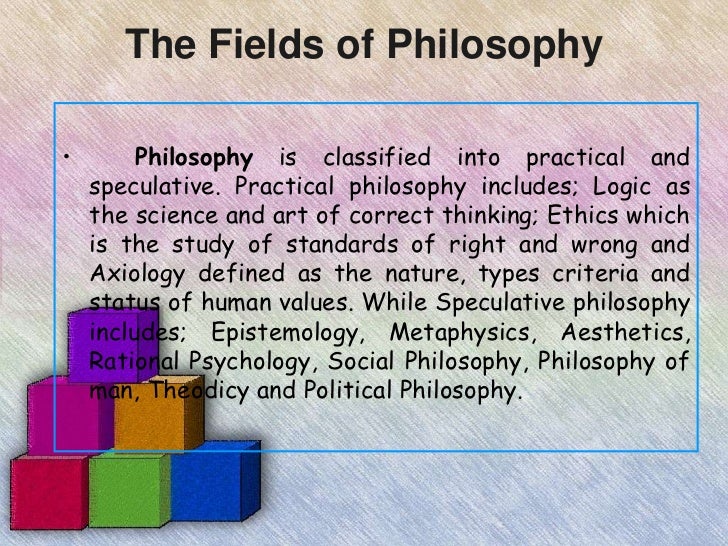 The Fields of Philosophy

• Philosophy is classified into practical and speculative. Practical philosophy includes; Logic as the science and art of correct thinking; Ethics which is the study of standards of right and wrong and Axiology defined as the nature, types criteria and status of human values. While Speculative philosophy includes; Epistemology, Metaphysics, Aesthetics, Rational Psychology, Social Philosophy, Philosophy of man, Theodicy and Political Philosophy.